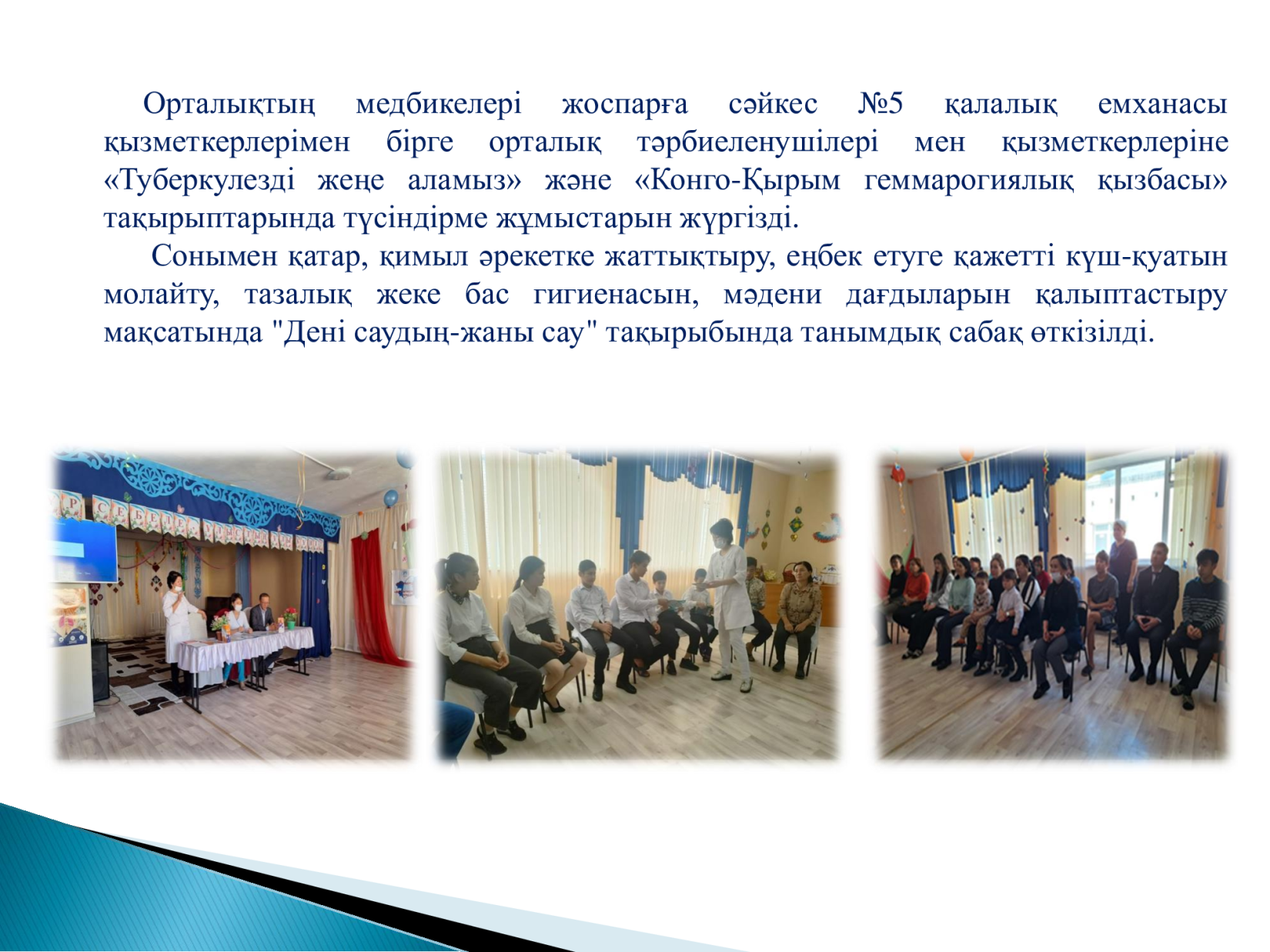 Орталықтың медбикелері жоспарға сәйкес №5 қалалық емханасы қызметкерлерімен бірге орталық тәрбиеленушілері мен қызметкерлеріне «Туберкулезді жеңе аламыз» және «Конго-Қырым геммарогиялық қызбасы» тақырыптарында түсіндірме жұмыстарын жүргізді.

Сонымен қатар, қимыл әрекетке жаттықтыру, еңбек етуге қажетті күш-қуатын молайту, тазалық жеке бас гигиенасын, мәдени дағдыларын қалыптастыру мақсатында "Дені саудың-жаны сау" тақырыбында танымдық сабақ өткізілді.